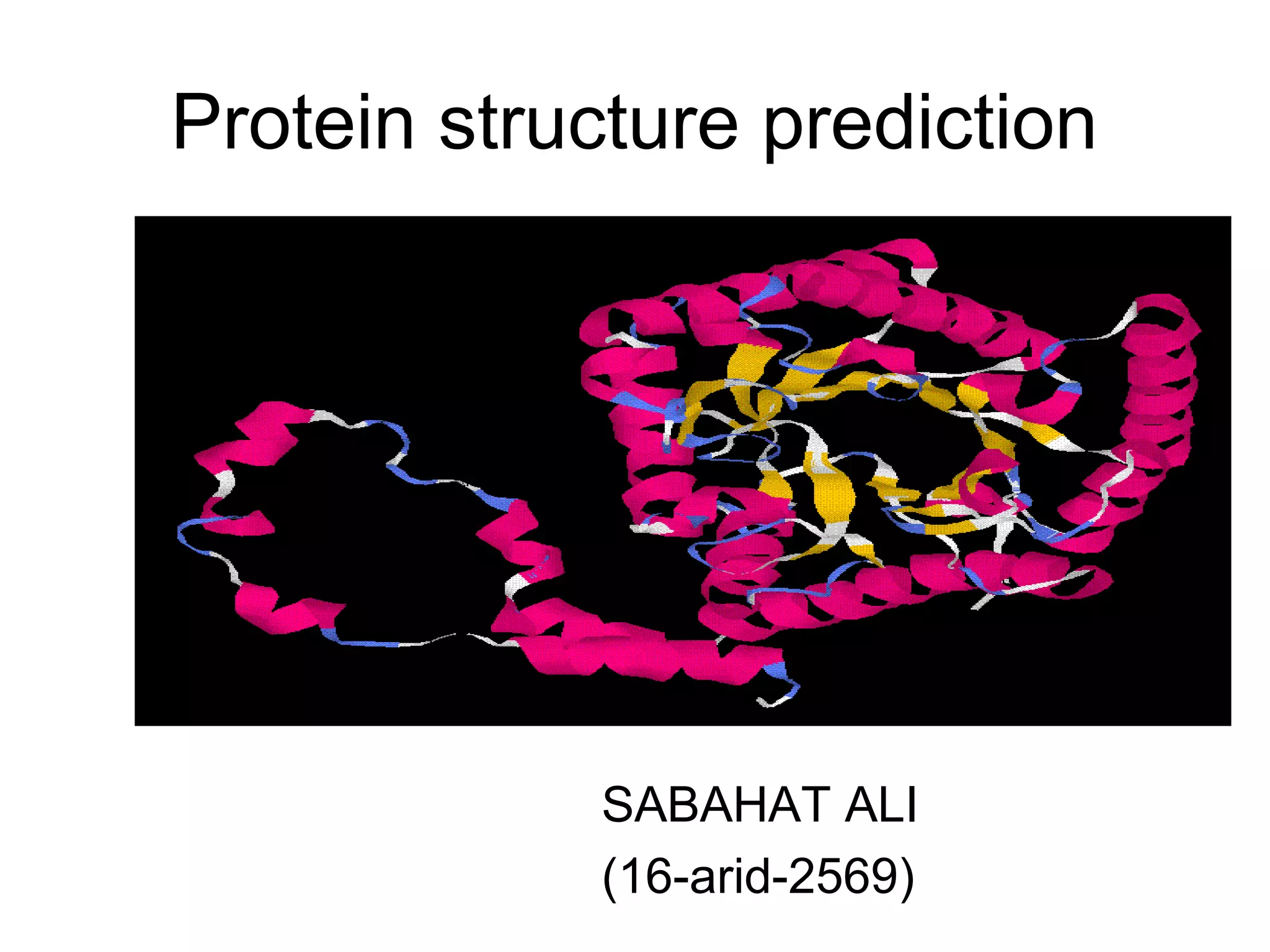 Protein structure prediction

SABAHAT ALI
(16-arid-2569)